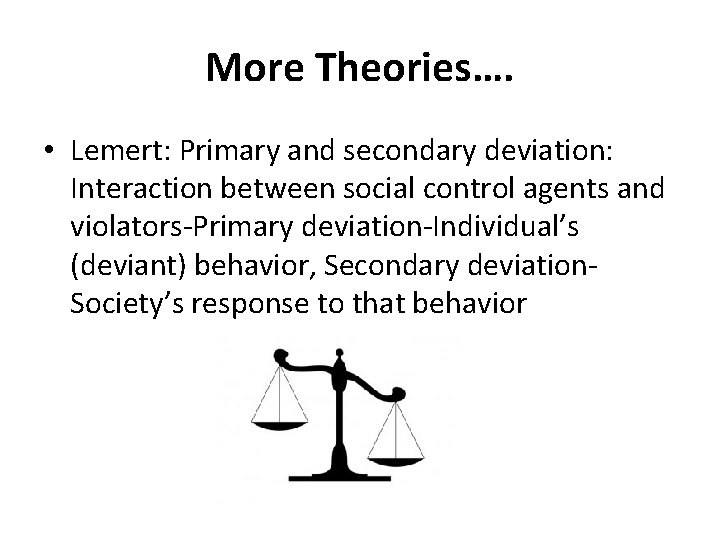 More Theories….

• Lemert: Primary and secondary deviation: Interaction between social control agents and violators-Primary deviation-Individual's (deviant) behavior, Secondary deviation-Society's response to that behavior